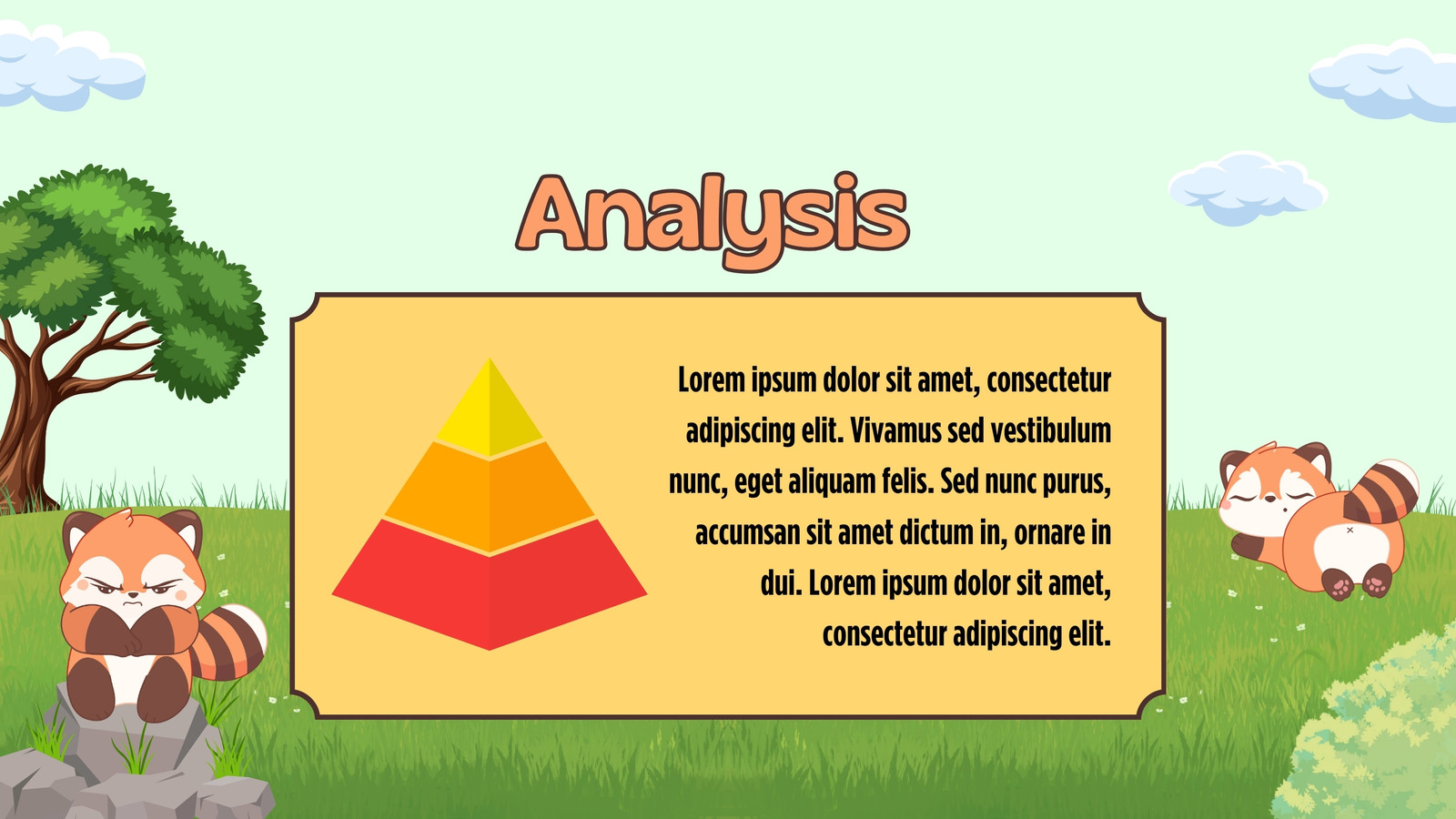 Analysis

Lorem ipsum dolor sit amet, consectetur adipiscing elit. Vivamus sed vestibulum nunc, eget aliquam felis. Sed nunc purus, accumsan sit amet dictum in, ornare in dui. Lorem ipsum dolor sit amet, consectetur adipiscing elit.